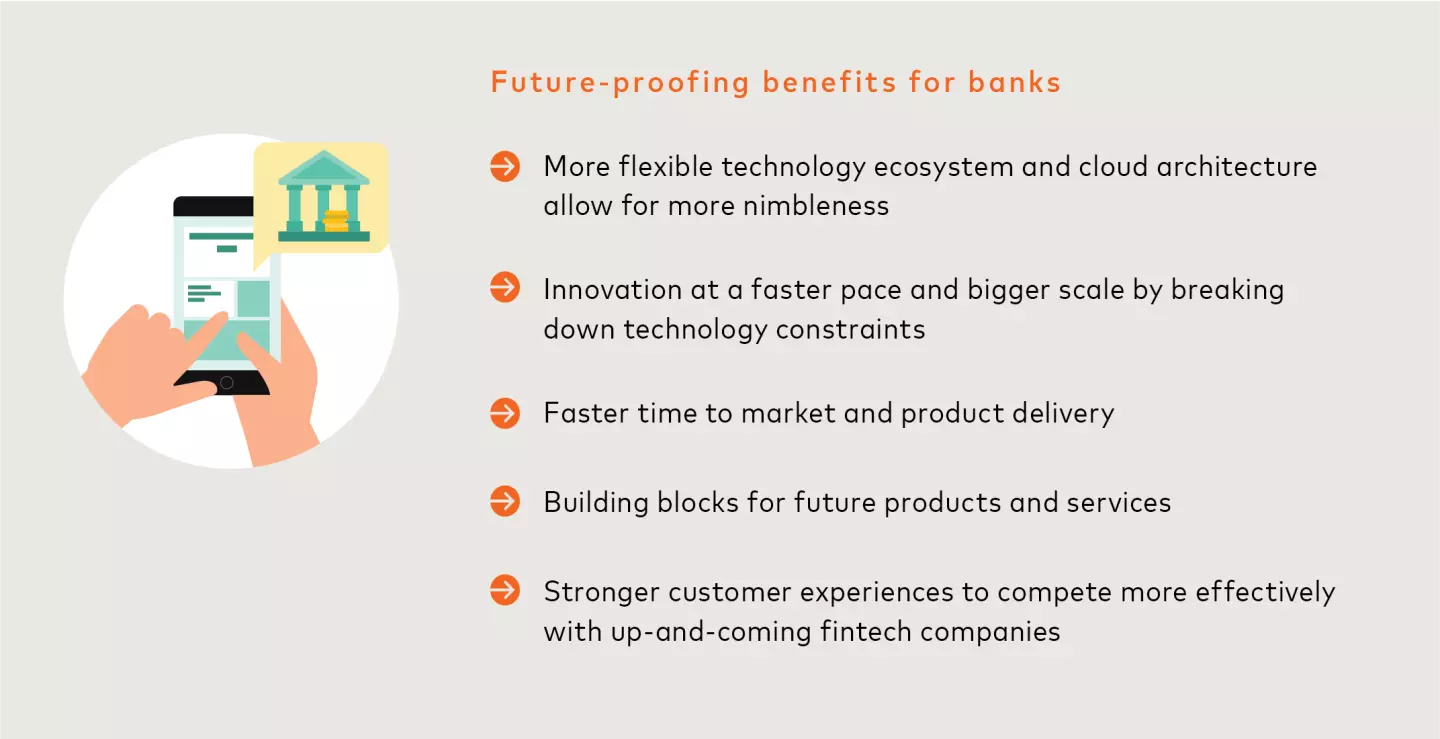 Future-proofing benefits for banks

More flexible technology ecosystem and cloud architecture allow for more nimbleness

Innovation at a faster pace and bigger scale by breaking down technology constraints

Faster time to market and product delivery

Building blocks for future products and services

Stronger customer experiences to compete more effectively with up-and-coming fintech companies